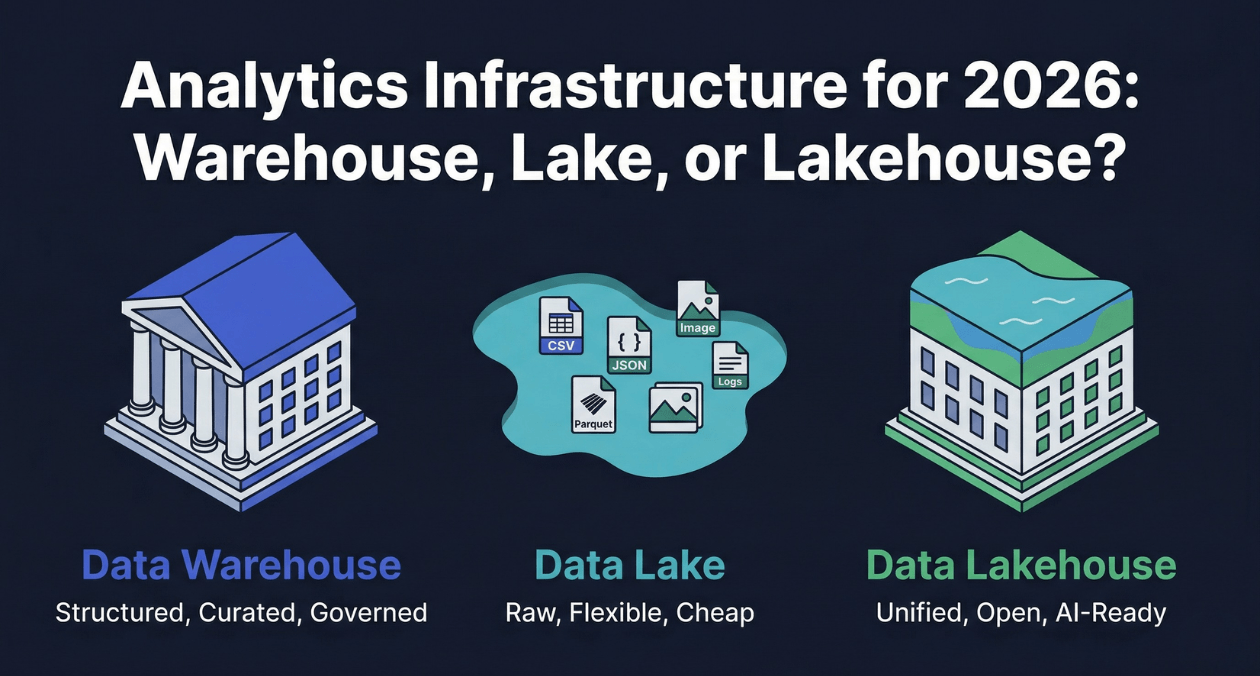 Analytics Infrastructure for 2026: Warehouse, Lake, or Lakehouse?

CSV
{ }
JSON
Image
Logs
Parquet

Data Warehouse
Structured, Curated, Governed

Data Lake
Raw, Flexible, Cheap

Data Lakehouse
Unified, Open, AI-Ready